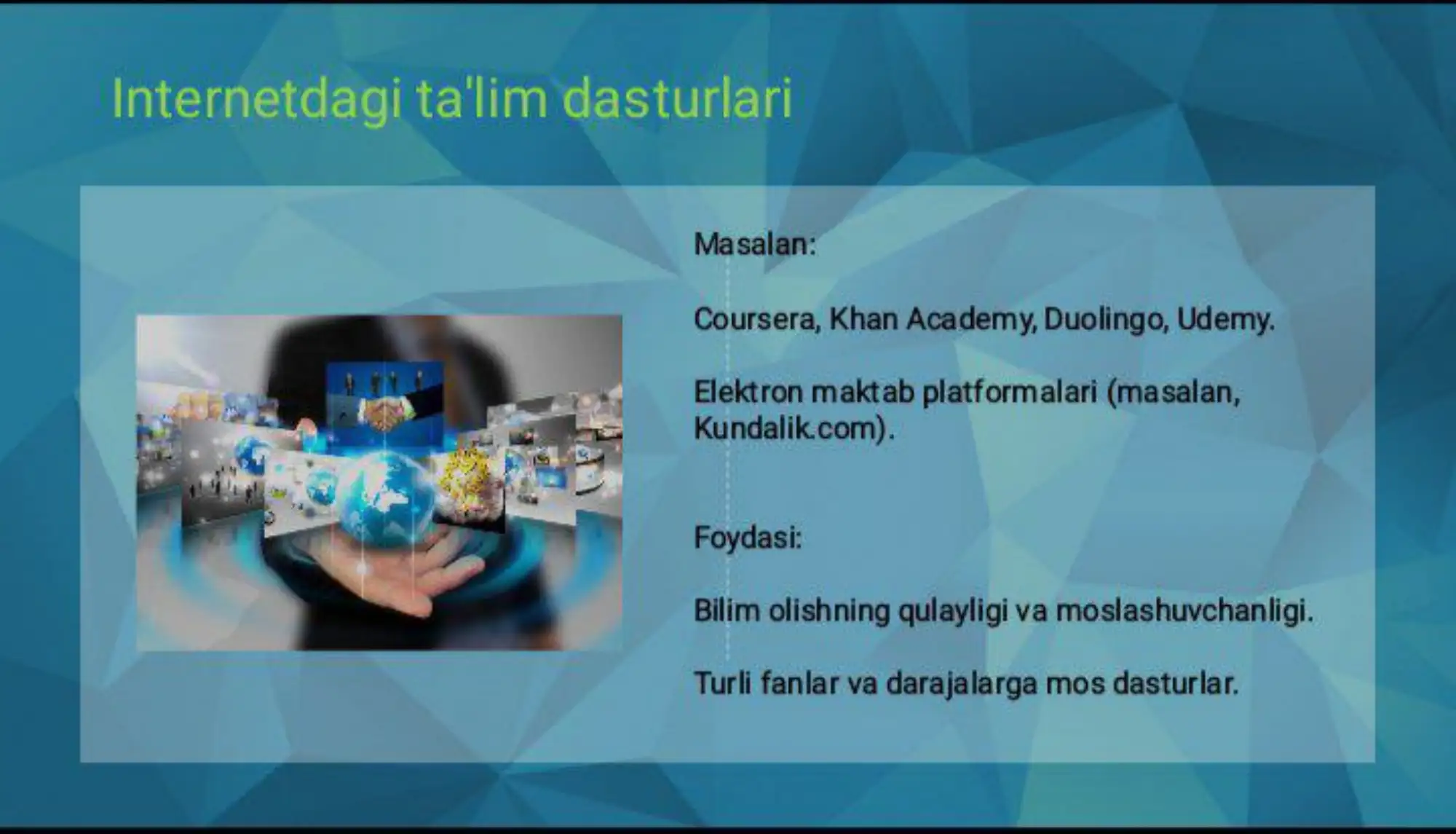 Internetdagi ta'lim dasturlari

Masalan:

Coursera, Khan Academy, Duolingo, Udemy.

Elektron maktab platformalari (masalan, Kundalik.com).

Foydasi:

Bilim olishning qulayligi va moslashuvchanligi.

Turli fanlar va darajalarga mos dasturlar.